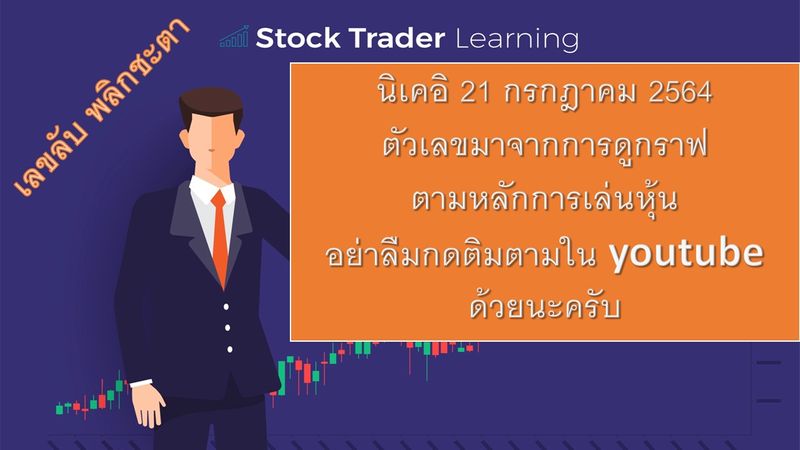 เลขลับ พลิกชะตา

Stock Trader Learning

นิเคอิ 21 กรกฎาคม 2564
ตัวเลขมาจากการดูกราฟ
ตามหลักการเล่นหุ้น
อย่าลืมกดติมตามใน youtube
ด้วยนะครับ